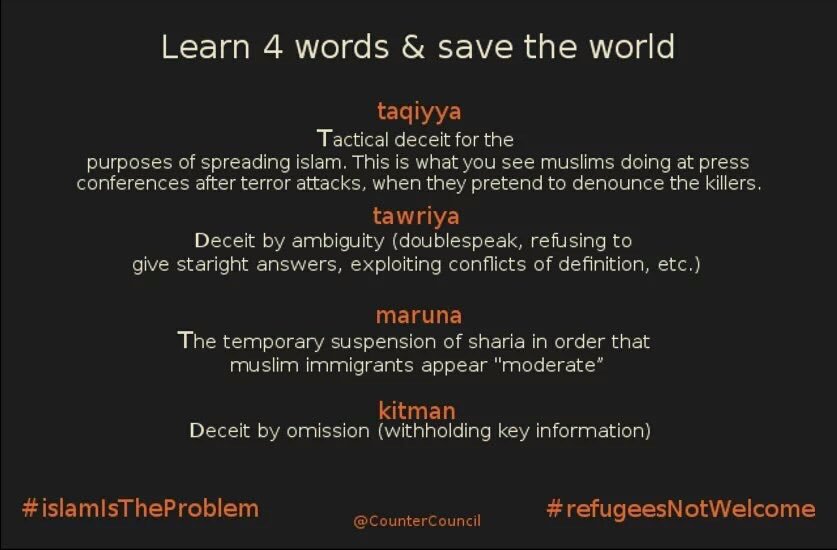 Learn 4 words & save the world

taqiyya
Tactical deceit for the purposes of spreading islam. This is what you see muslims doing at press conferences after terror attacks, when they pretend to denounce the killers.

tawriya
Deceit by ambiguity (doublespeak, refusing to give staright answers, exploiting conflicts of definition, etc.)

maruna
The temporary suspension of sharia in order that muslim immigrants appear "moderate"

kitman
Deceit by omission (withholding key information)

#islamIsTheProblem

@CounterCouncil

#refugeesNotWelcome